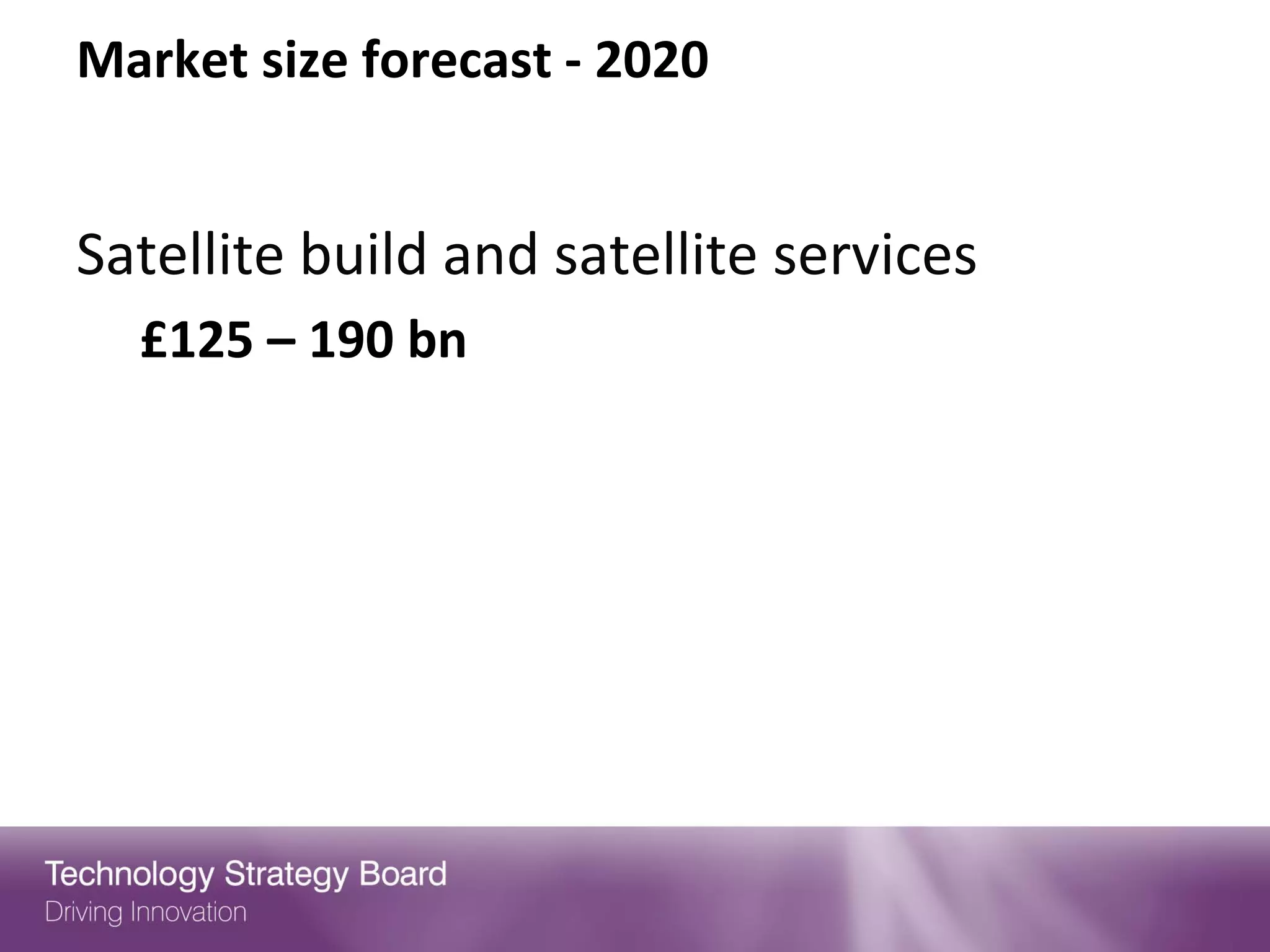 Market size forecast - 2020

Satellite build and satellite services

£125 – 190 bn

Technology Strategy Board
Driving Innovation